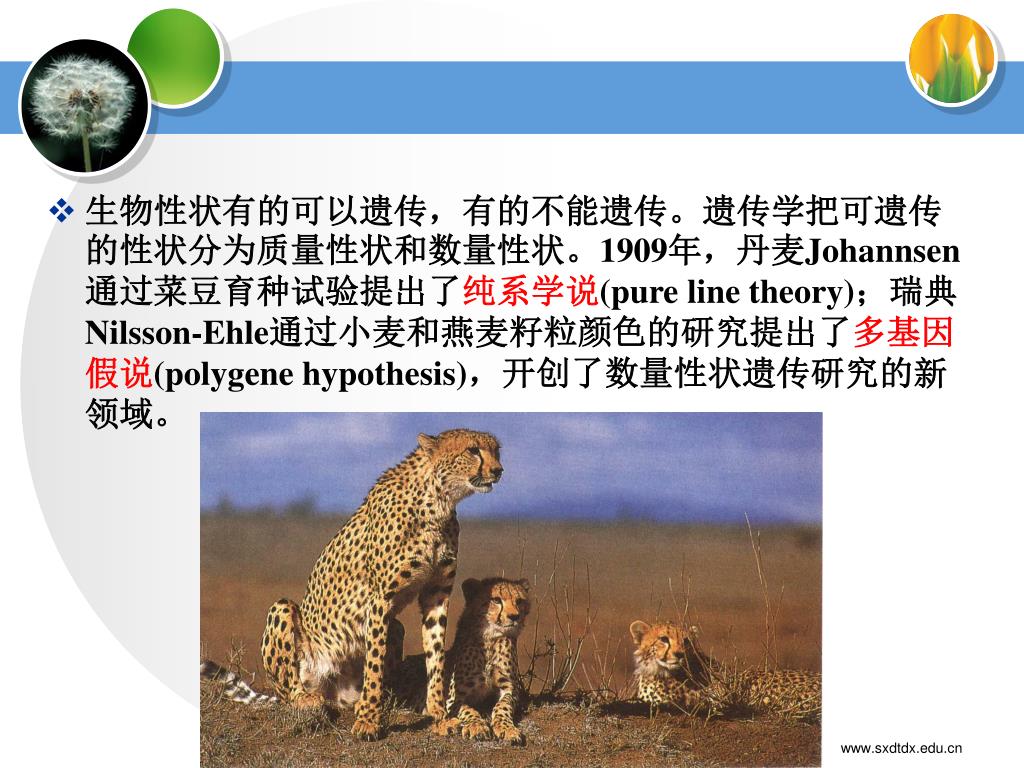 ❖ 生物性状有的可以遗传，有的不能遗传。遗传学把可遗传的性状分为质量性状和数量性状。1909年，丹麦Johannsen通过菜豆育种试验提出了纯系学说(pure line theory)；瑞典Nilsson-Ehle通过小麦和燕麦籽粒颜色的研究提出了多基因假说(polygene hypothesis)，开创了数量性状遗传研究的新领域。

www.sxdtdx.edu.cn